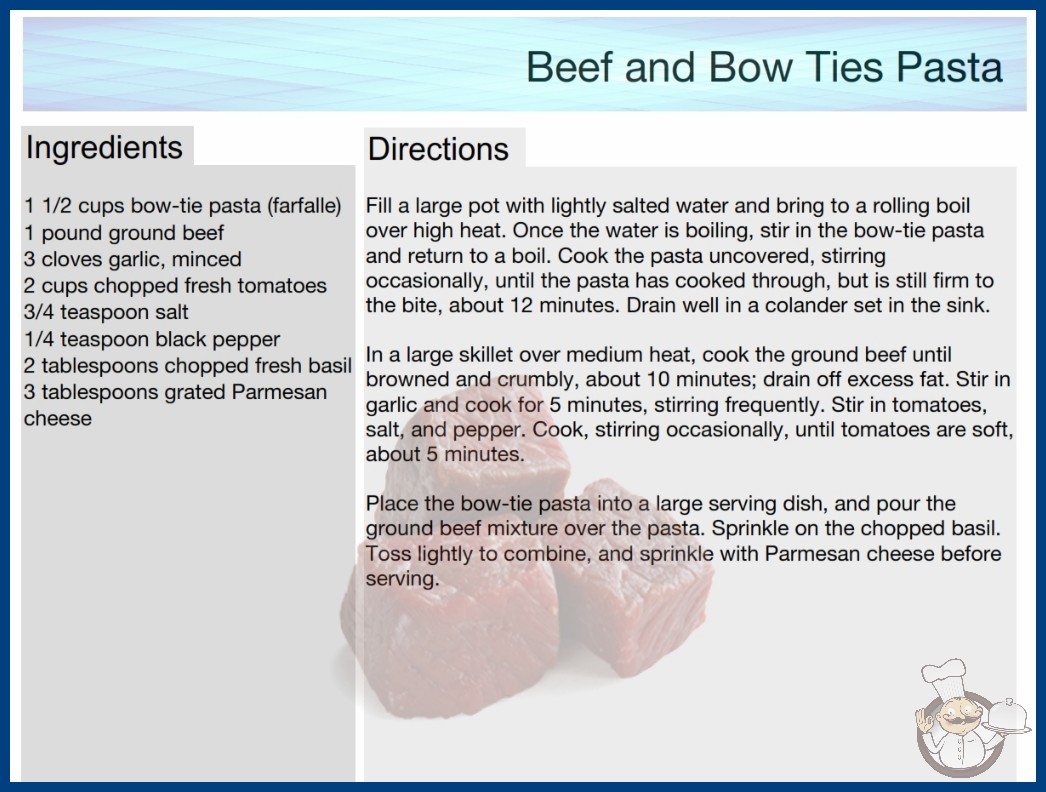 Beef and Bow Ties Pasta

Ingredients

1 1/2 cups bow-tie pasta (farfalle)
1 pound ground beef
3 cloves garlic, minced
2 cups chopped fresh tomatoes
3/4 teaspoon salt
1/4 teaspoon black pepper
2 tablespoons chopped fresh basil
3 tablespoons grated Parmesan cheese

Directions

Fill a large pot with lightly salted water and bring to a rolling boil over high heat. Once the water is boiling, stir in the bow-tie pasta and return to a boil. Cook the pasta uncovered, stirring occasionally, until the pasta has cooked through, but is still firm to the bite, about 12 minutes. Drain well in a colander set in the sink.

In a large skillet over medium heat, cook the ground beef until browned and crumbly, about 10 minutes; drain off excess fat. Stir in garlic and cook for 5 minutes, stirring frequently. Stir in tomatoes, salt, and pepper. Cook, stirring occasionally, until tomatoes are soft, about 5 minutes.

Place the bow-tie pasta into a large serving dish, and pour the ground beef mixture over the pasta. Sprinkle on the chopped basil. Toss lightly to combine, and sprinkle with Parmesan cheese before serving.